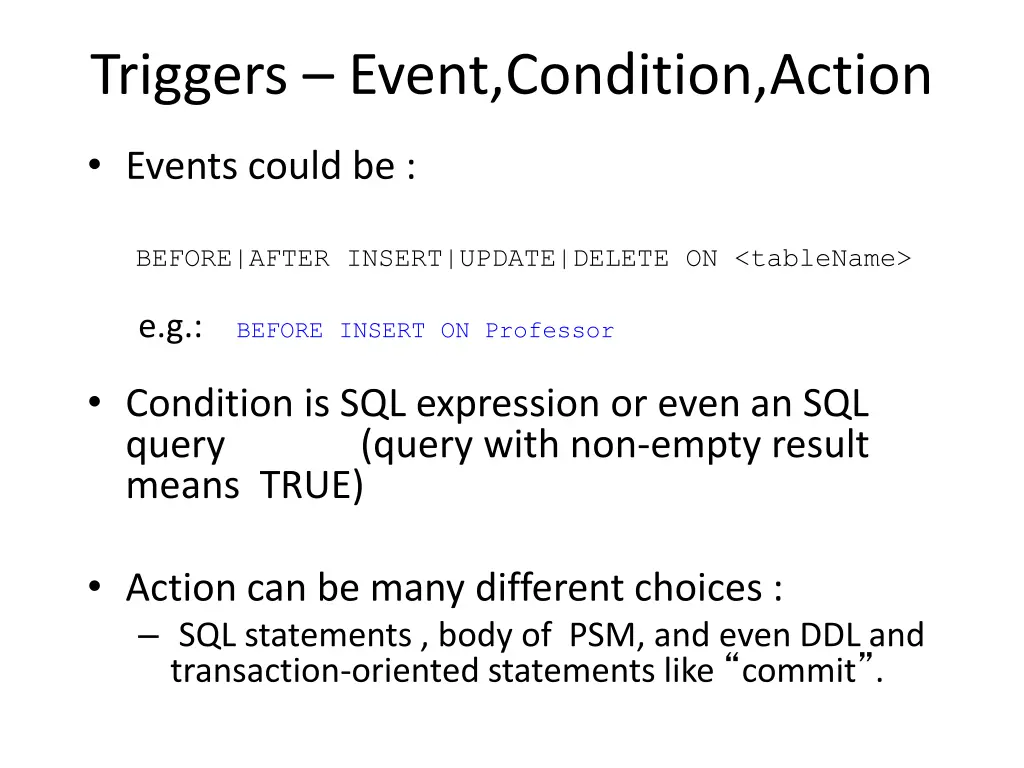 Triggers – Event,Condition,Action

• Events could be :

BEFORE|AFTER INSERT|UPDATE|DELETE ON <tableName>

e.g.: BEFORE INSERT ON Professor

• Condition is SQL expression or even an SQL query (query with non-empty result means TRUE)

• Action can be many different choices :
– SQL statements , body of PSM, and even DDL and transaction-oriented statements like “commit”.